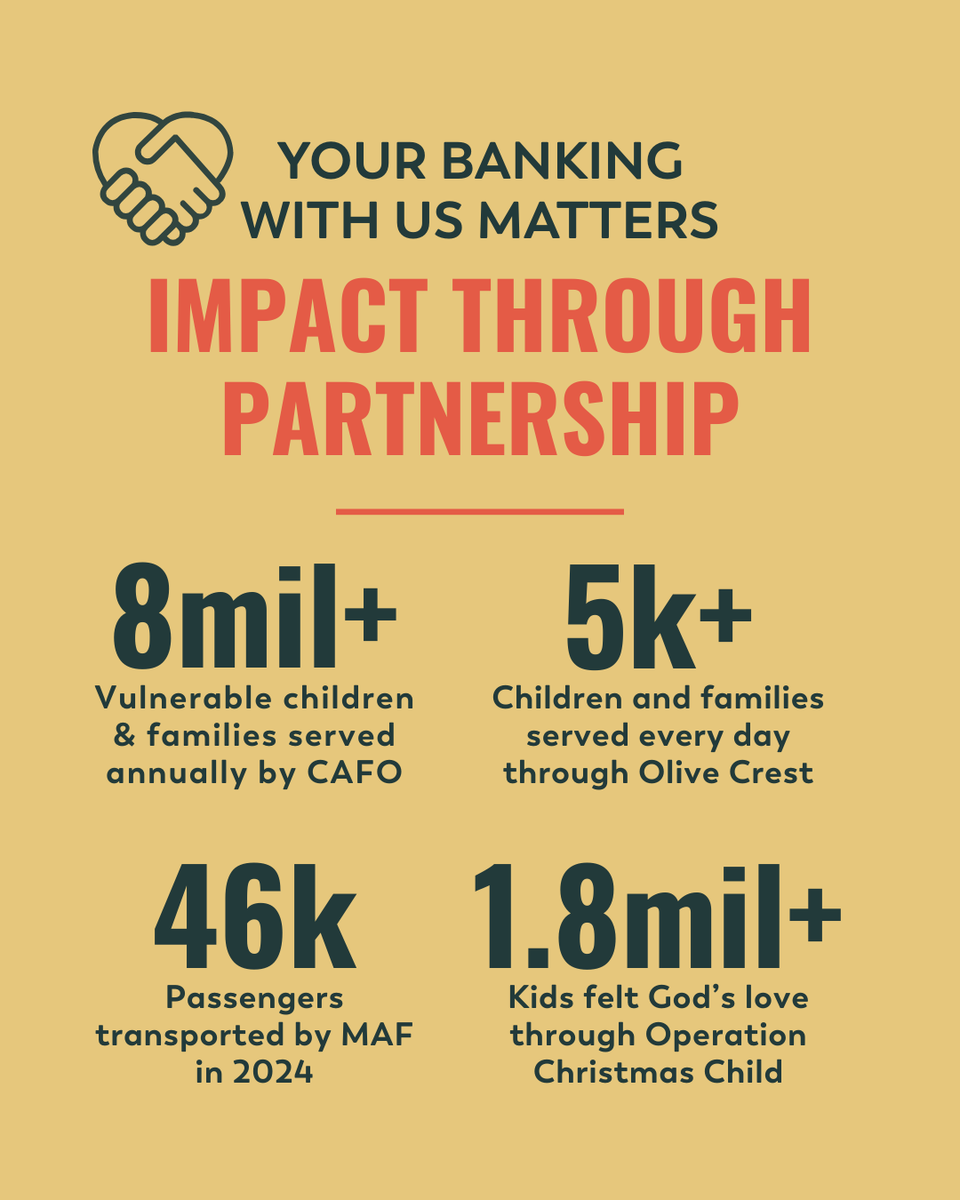 YOUR BANKING WITH US MATTERS

IMPACT THROUGH PARTNERSHIP

8mil+
Vulnerable children & families served annually by CAFO

5k+
Children and families served every day through Olive Crest

46k
Passengers transported by MAF in 2024

1.8mil+
Kids felt God's love through Operation Christmas Child